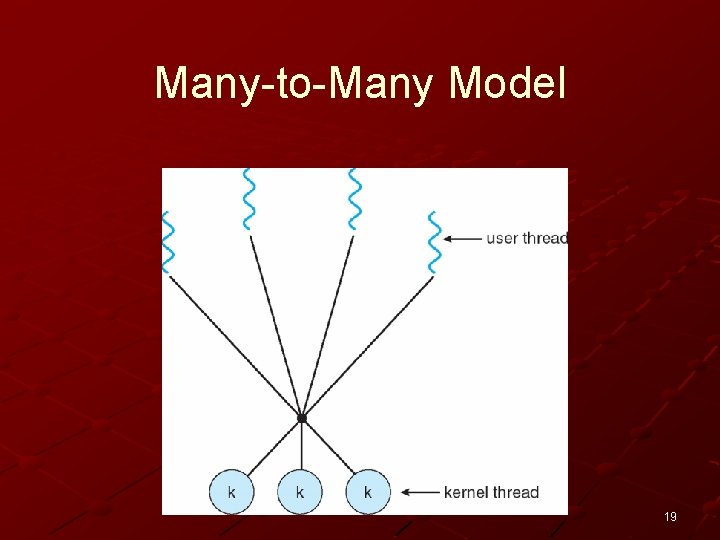 Many-to-Many Model

user thread

k k k

kernel thread

19